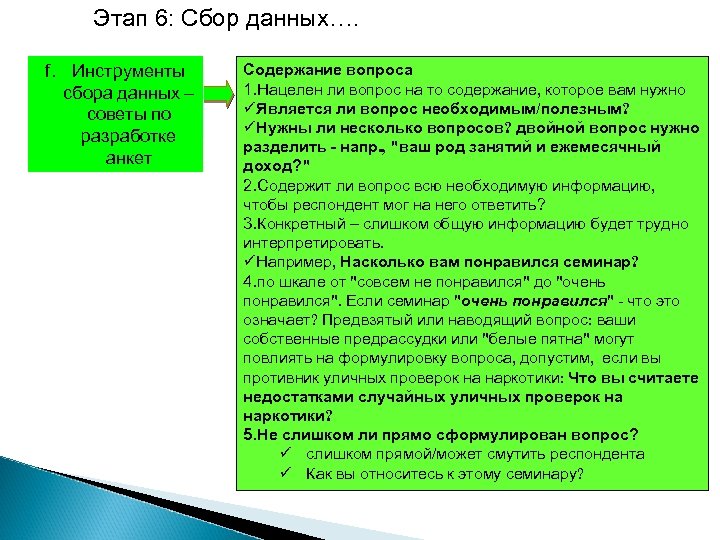 Этап 6: Сбор данных….

f. Инструменты сбора данных – советы по разработке анкет

Содержание вопроса
1.Нацелен ли вопрос на то содержание, которое вам нужно
✓Является ли вопрос необходимым/полезным?
✓Нужны ли несколько вопросов? двойной вопрос нужно разделить - напр., "ваш род занятий и ежемесячный доход?"
2.Содержит ли вопрос всю необходимую информацию, чтобы респондент мог на него ответить?
3.Конкретный – слишком общую информацию будет трудно интерпретировать.
✓Например, Насколько вам понравился семинар?
4.по шкале от "совсем не понравился" до "очень понравился". Если семинар "очень понравился" - что это означает? Предвзятый или наводящий вопрос: ваши собственные предрассудки или "белые пятна" могут повлиять на формулировку вопроса, допустим, если вы противник уличных проверок на наркотики: Что вы считаете недостатками случайных уличных проверок на наркотики?
5.Не слишком ли прямо сформулирован вопрос?
✓ слишком прямой/может смутить респондента
✓ Как вы относитесь к этому семинару?